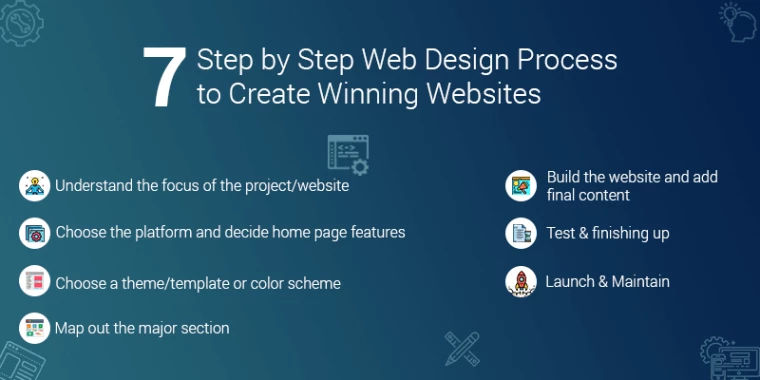 7 Step by Step Web Design Process to Create Winning Websites

Understand the focus of the project/website

Choose the platform and decide home page features

Choose a theme/template or color scheme

Map out the major section

Build the website and add final content

Test & finishing up

Launch & Maintain